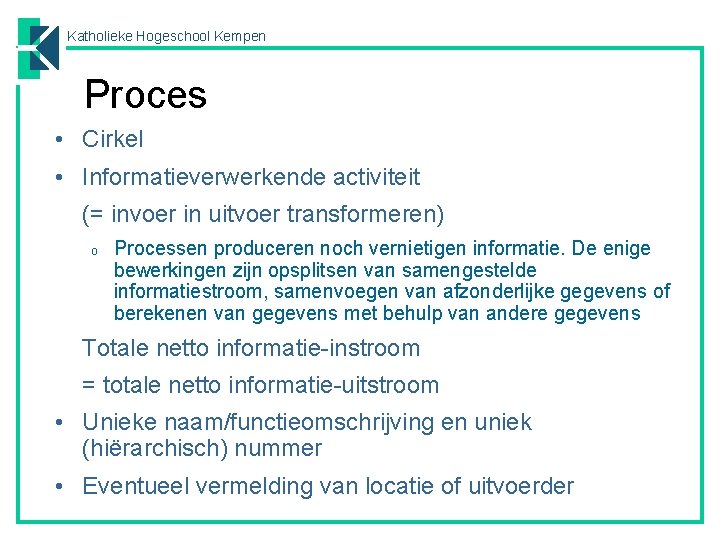 Katholieke Hogeschool Kempen

Proces

• Cirkel

• Informatieverwerkende activiteit

(= invoer in uitvoer transformeren)

o Processen produceren noch vernietigen informatie. De enige bewerkingen zijn opsplitsen van samengestelde informatiestroom, samenvoegen van afzonderlijke gegevens of berekenen van gegevens met behulp van andere gegevens

Totale netto informatie-instroom

= totale netto informatie-uitstroom

• Unieke naam/functieomschrijving en uniek (hiërarchisch) nummer

• Eventueel vermelding van locatie of uitvoerder